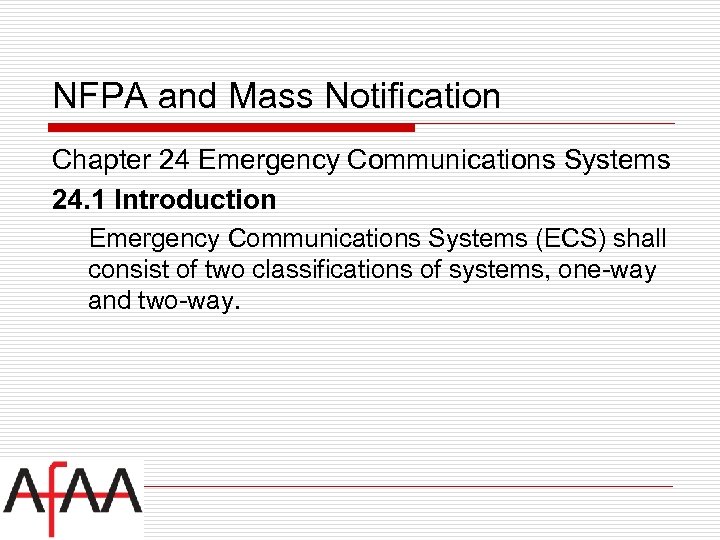 NFPA and Mass Notification

Chapter 24 Emergency Communications Systems

24.1 Introduction

Emergency Communications Systems (ECS) shall consist of two classifications of systems, one-way and two-way.

AfAA